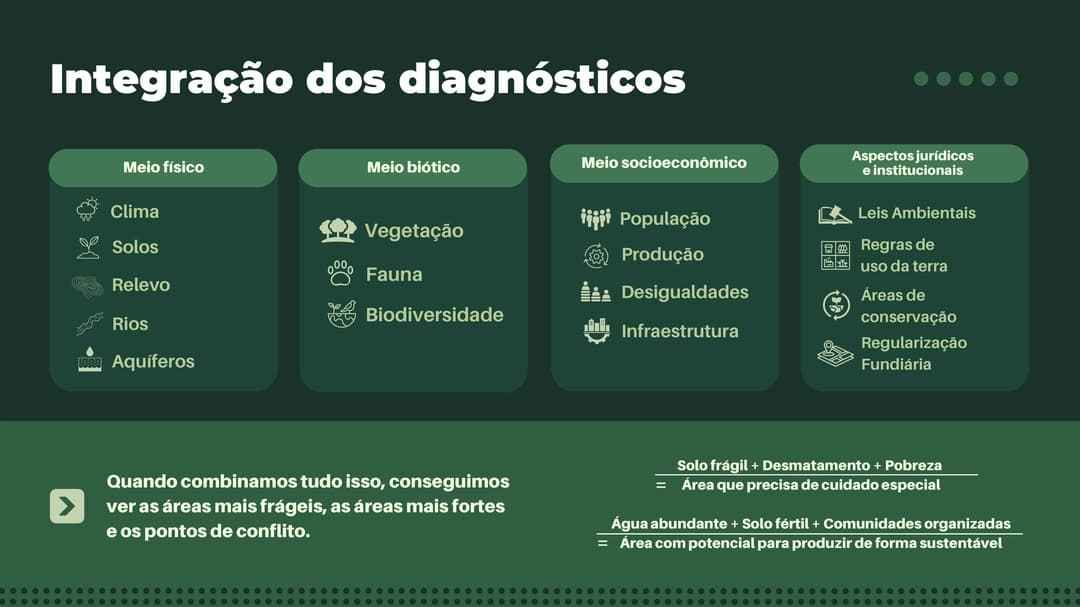 Integração dos diagnósticos

Meio físico
Clima
Solos
Relevo
Rios
Aquíferos

Meio biótico
Vegetação
Fauna
Biodiversidade

Meio socioeconômico
População
Produção
Desigualdades
Infraestrutura

Aspectos jurídicos e institucionais
Leis Ambientais
Regras de uso da terra
Áreas de conservação
Regularização Fundiária

Quando combinamos tudo isso, conseguimos ver as áreas mais frágeis, as áreas mais fortes e os pontos de conflito.

Solo frágil + Desmatamento + Pobreza
= Área que precisa de cuidado especial

Água abundante + Solo fértil + Comunidades organizadas
= Área com potencial para produzir de forma sustentável